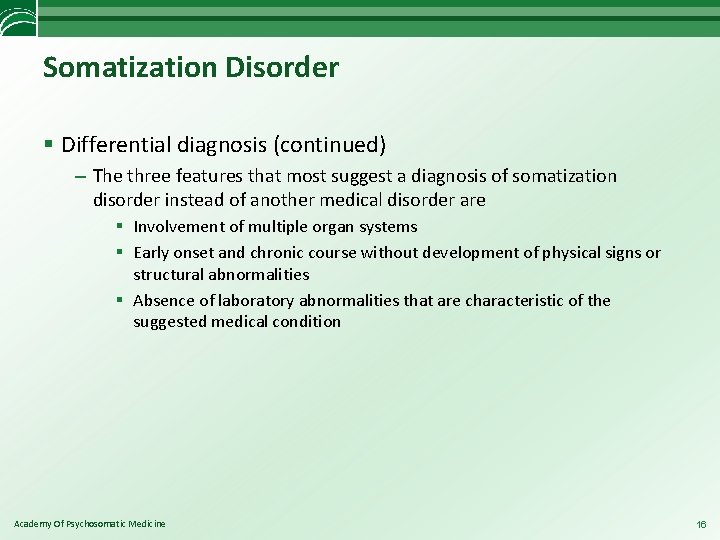 Somatization Disorder

▪ Differential diagnosis (continued)

– The three features that most suggest a diagnosis of somatization disorder instead of another medical disorder are

▪ Involvement of multiple organ systems

▪ Early onset and chronic course without development of physical signs or structural abnormalities

▪ Absence of laboratory abnormalities that are characteristic of the suggested medical condition

Academy Of Psychosomatic Medicine

16